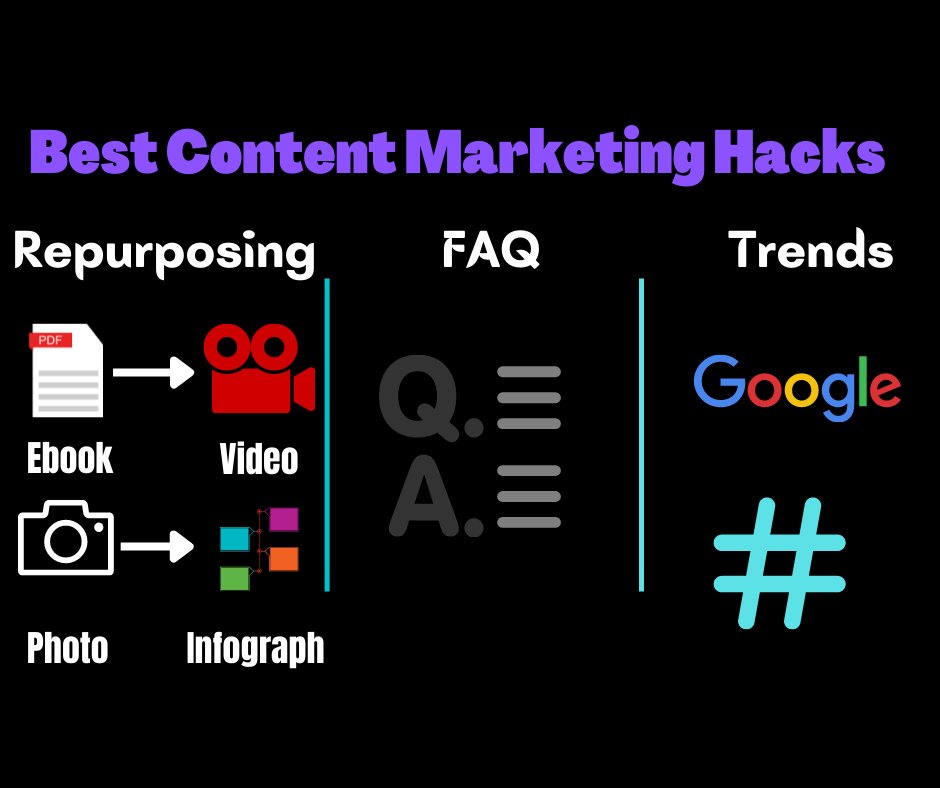 Best Content Marketing Hacks

Repurposing

PDF

Ebook

Video

Photo

Infograph

FAQ

Q.

A.

Trends

Google

#